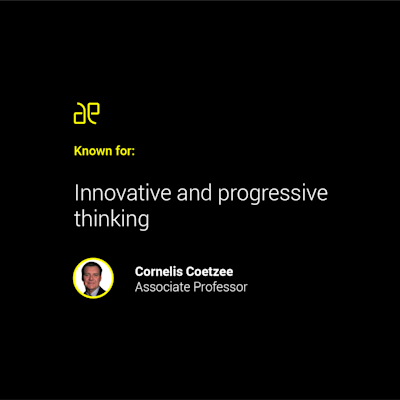 ae

Known for:

Innovative and progressive thinking

Cornelis Coetzee
Associate Professor